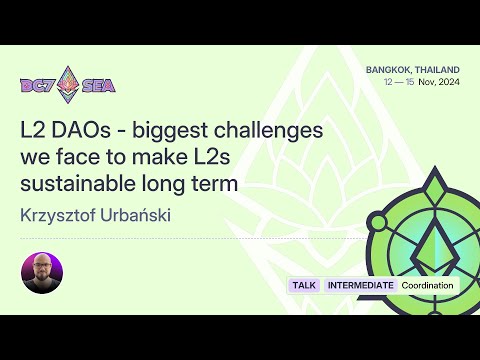 DC7 SEA

BANGKOK, THAILAND
12 — 15 Nov, 2024

L2 DAOs - biggest challenges we face to make L2s sustainable long term

Krzysztof Urbański

TALK INTERMEDIATE Coordination